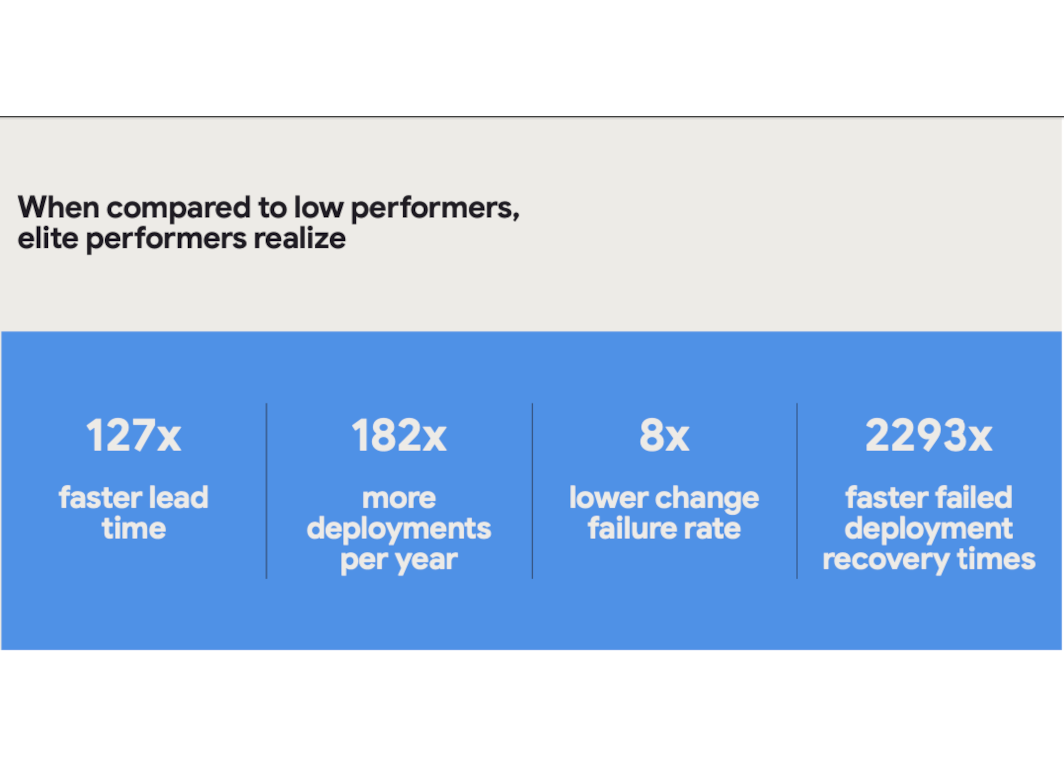 When compared to low performers, elite performers realize

127x
faster lead time

182x
more deployments per year

8x
lower change failure rate

2293x
faster failed deployment recovery times